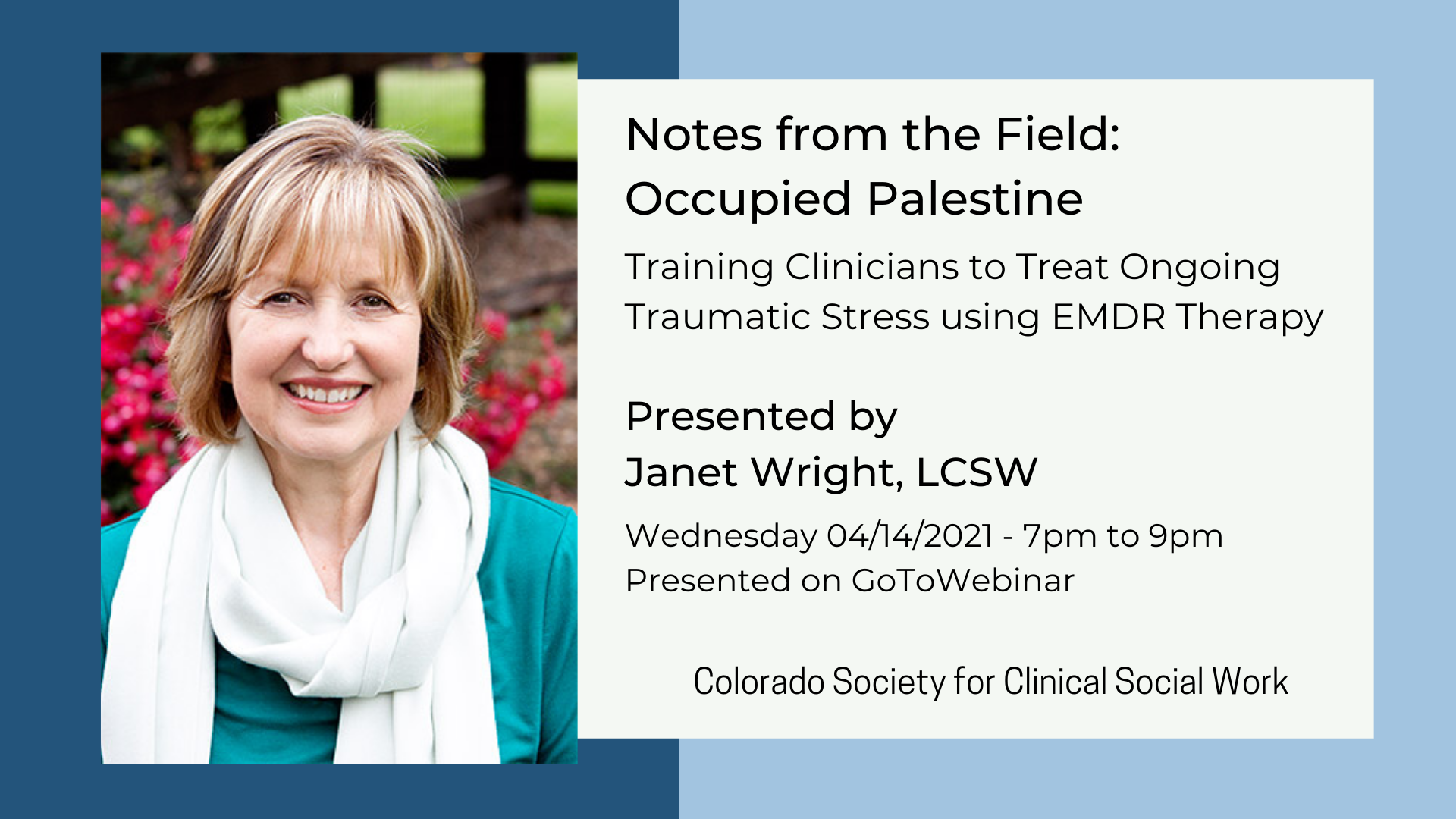 Notes from the Field: Occupied Palestine

Training Clinicians to Treat Ongoing Traumatic Stress using EMDR Therapy

Presented by
Janet Wright, LCSW

Wednesday 04/14/2021 - 7pm to 9pm
Presented on GoToWebinar

Colorado Society for Clinical Social Work